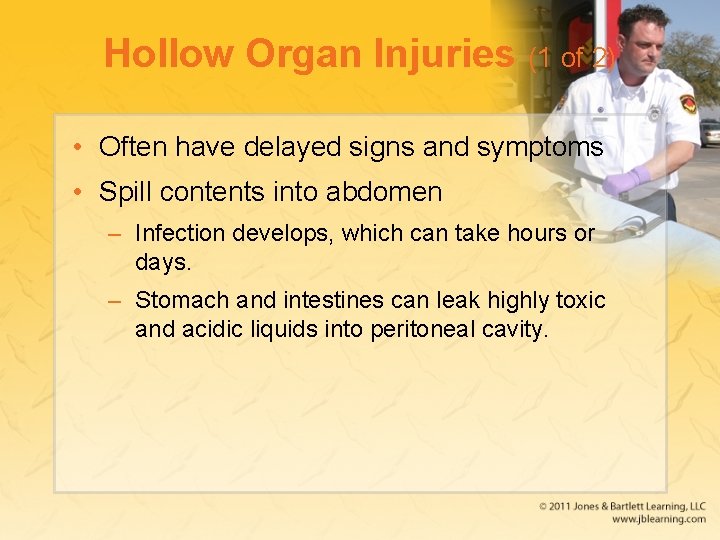 Hollow Organ Injuries (1 of 2)

• Often have delayed signs and symptoms

• Spill contents into abdomen

– Infection develops, which can take hours or days.

– Stomach and intestines can leak highly toxic and acidic liquids into peritoneal cavity.

© 2011 Jones & Bartlett Learning, LLC
www.jblearning.com